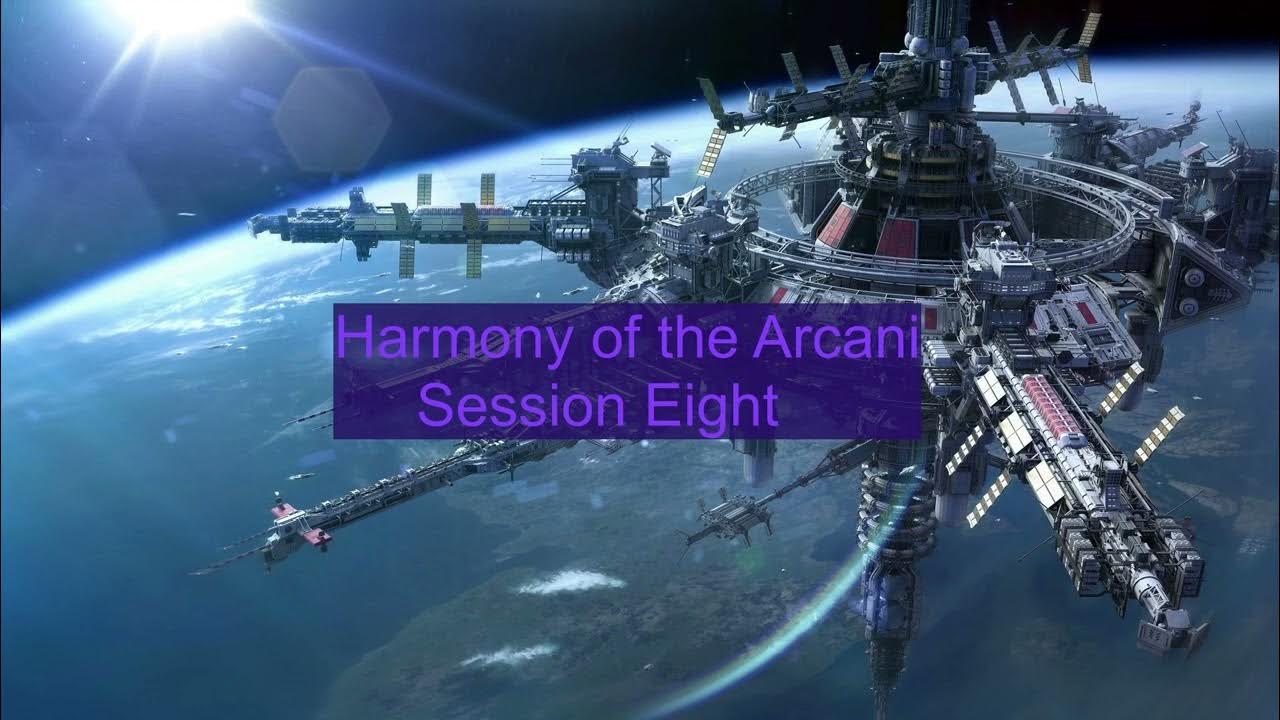 Harmony of the Arcani
Session Eight